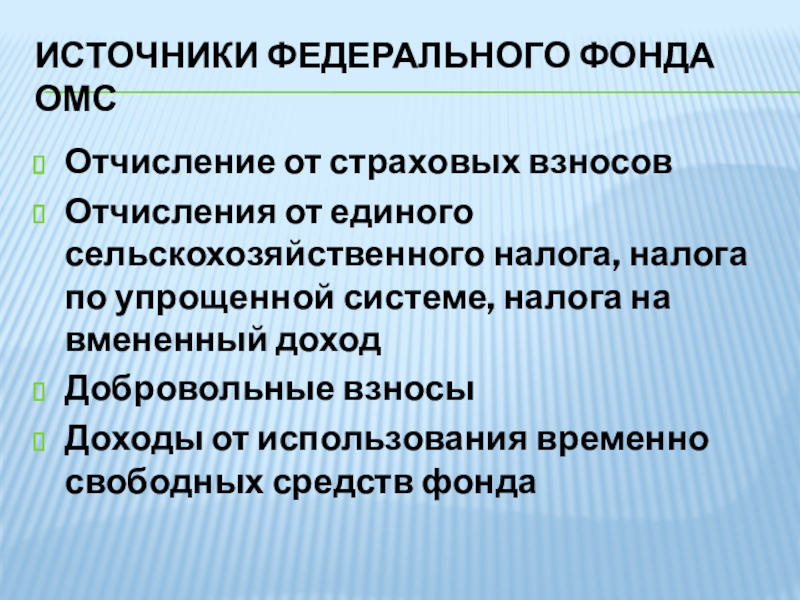 ИСТОЧНИКИ ФЕДЕРАЛЬНОГО ФОНДА ОМС

Отчисление от страховых взносов

Отчисления от единого сельскохозяйственного налога, налога по упрощенной системе, налога на вмененный доход

Добровольные взносы

Доходы от использования временно свободных средств фонда